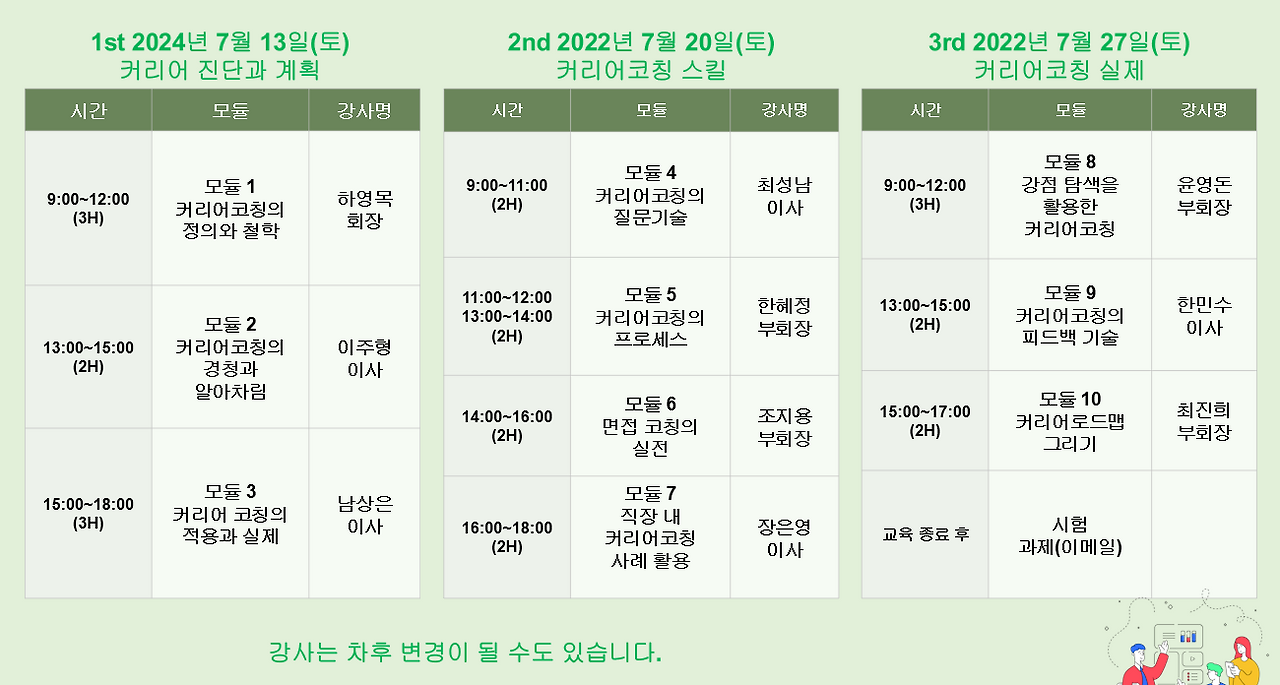 1st 2024년 7월 13일(토)
커리어 진단과 계획

| 시간 | 모듈 | 강사명 |
|---|---|---|
| 9:00~12:00 (3H) | 모듈 1 커리어코칭의 정의와 철학 | 하영목 회장 |
| 13:00~15:00 (2H) | 모듈 2 커리어코칭의 경청과 알아차림 | 이주형 이사 |
| 15:00~18:00 (3H) | 모듈 3 커리어 코칭의 적용과 실제 | 남상은 이사 |

2nd 2022년 7월 20일(토)
커리어코칭 스킬

| 시간 | 모듈 | 강사명 |
|---|---|---|
| 9:00~11:00 (2H) | 모듈 4 커리어코칭의 질문기술 | 최성남 이사 |
| 11:00~12:00 13:00~14:00 (2H) | 모듈 5 커리어코칭의 프로세스 | 한혜정 부회장 |
| 14:00~16:00 (2H) | 모듈 6 면접 코칭의 실전 | 조지용 부회장 |
| 16:00~18:00 (2H) | 모듈 7 직장 내 커리어코칭 사례 활용 | 장은영 이사 |

3rd 2022년 7월 27일(토)
커리어코칭 실제

| 시간 | 모듈 | 강사명 |
|---|---|---|
| 9:00~12:00 (3H) | 모듈 8 강점 탐색을 활용한 커리어코칭 | 윤영돈 부회장 |
| 13:00~15:00 (2H) | 모듈 9 커리어코칭의 피드백 기술 | 한민수 이사 |
| 15:00~17:00 (2H) | 모듈 10 커리어로드맵 그리기 | 최진희 부회장 |
| 교육 종료 후 | 시험 과제(이메일) | |

강사는 차후 변경이 될 수도 있습니다.